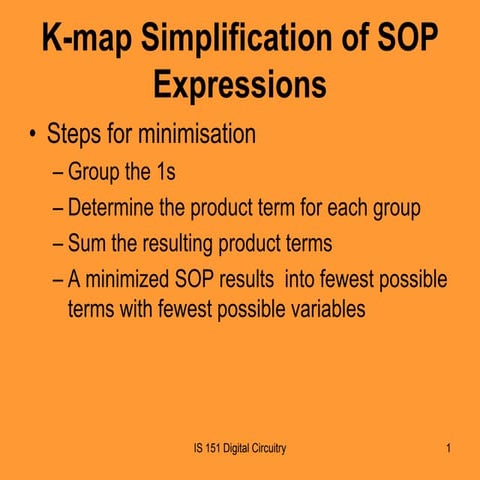 K-map Simplification of SOP Expressions

• Steps for minimisation
– Group the 1s
– Determine the product term for each group
– Sum the resulting product terms
– A minimized SOP results into fewest possible terms with fewest possible variables

IS 151 Digital Circuitry

1